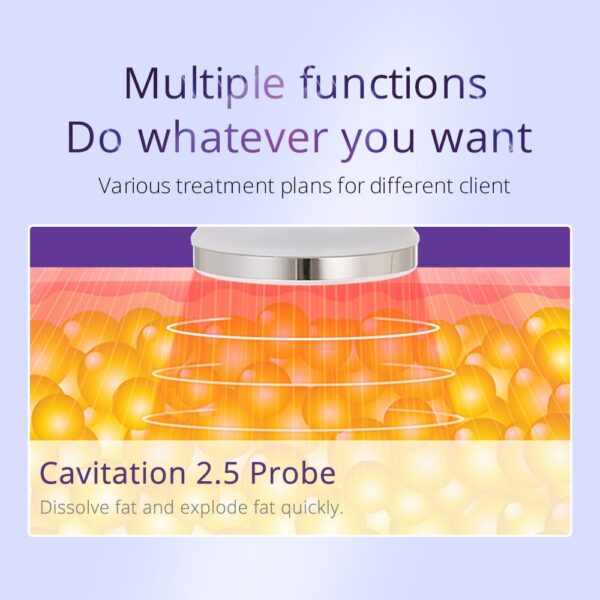 Multiple functions
Do whatever you want

Various treatment plans for different client

Cavitation 2.5 Probe

Dissolve fat and explode fat quickly.